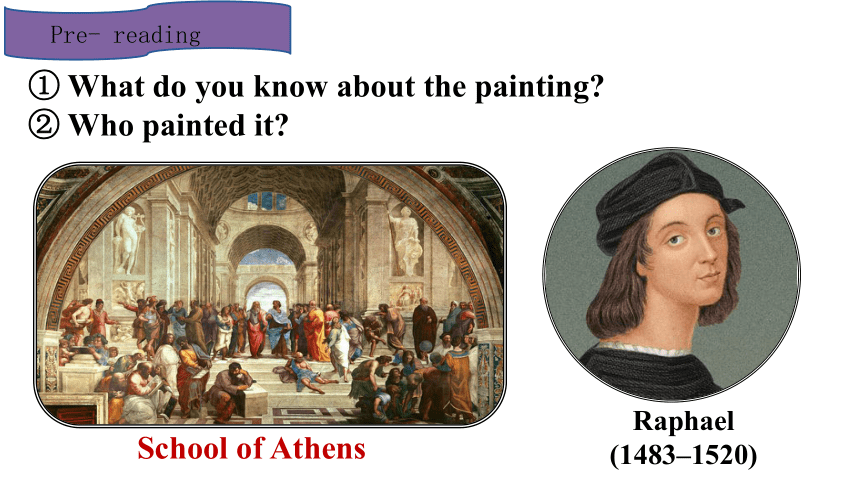 Pre- reading

① What do you know about the painting?
② Who painted it?

School of Athens

Raphael
(1483–1520)